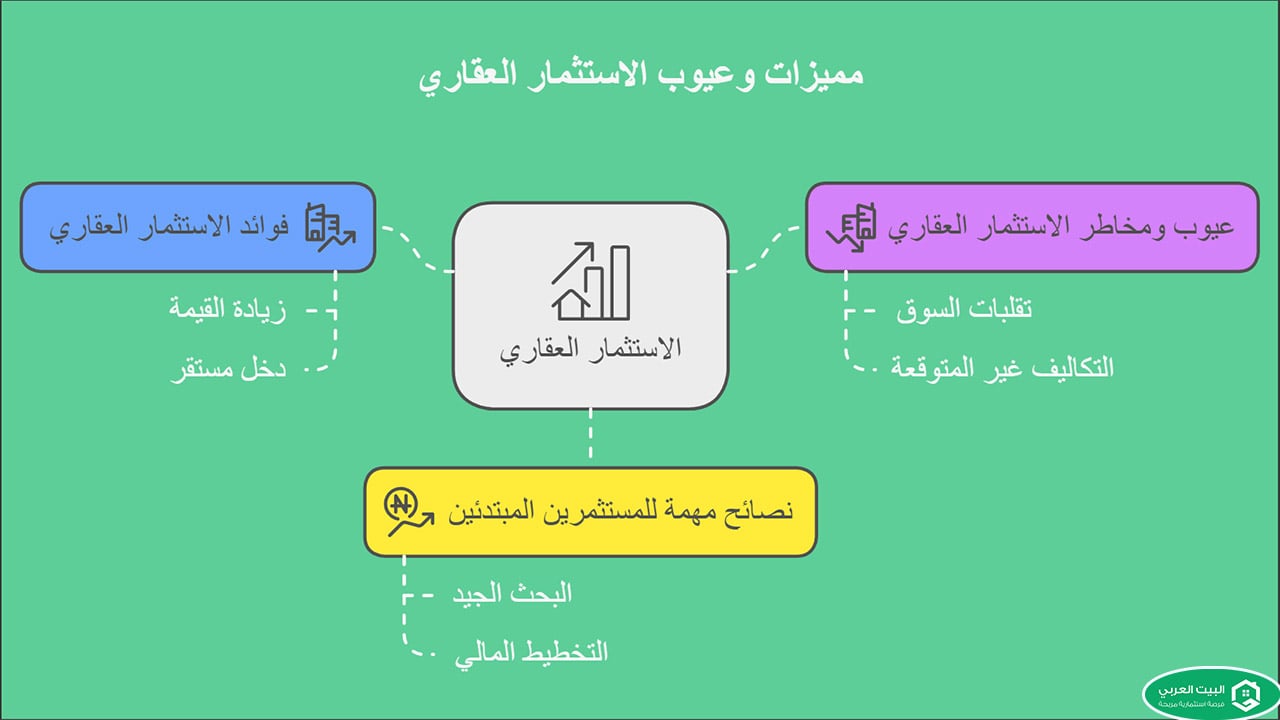 مميزات وعيوب الاستثمار العقاري

عيوب ومخاطر الاستثمار العقاري

تقلبات السوق

التكاليف غير المتوقعة

الاستثمار العقاري

فوائد الاستثمار العقاري

زيادة القيمة

دخل مستقر

نصائح مهمة للمستثمرين المبتدئين

البحث الجيد

التخطيط المالي

البيت العربي
فرصة استثمارية مربحة